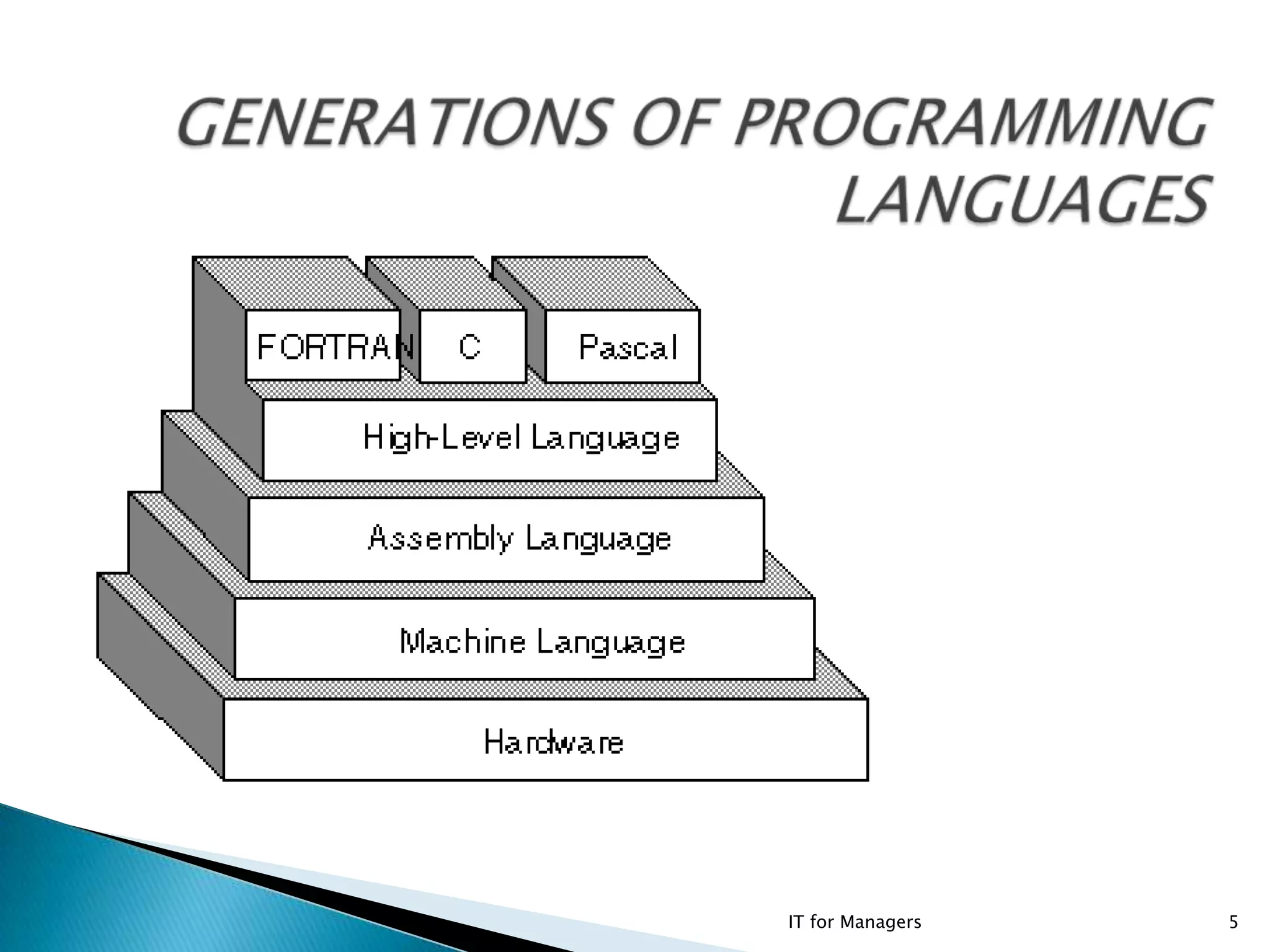 GENERATIONS OF PROGRAMMING LANGUAGES

FORTRAN
C
Pascal
High-Level Language
Assembly Language
Machine Language
Hardware

IT for Managers
5